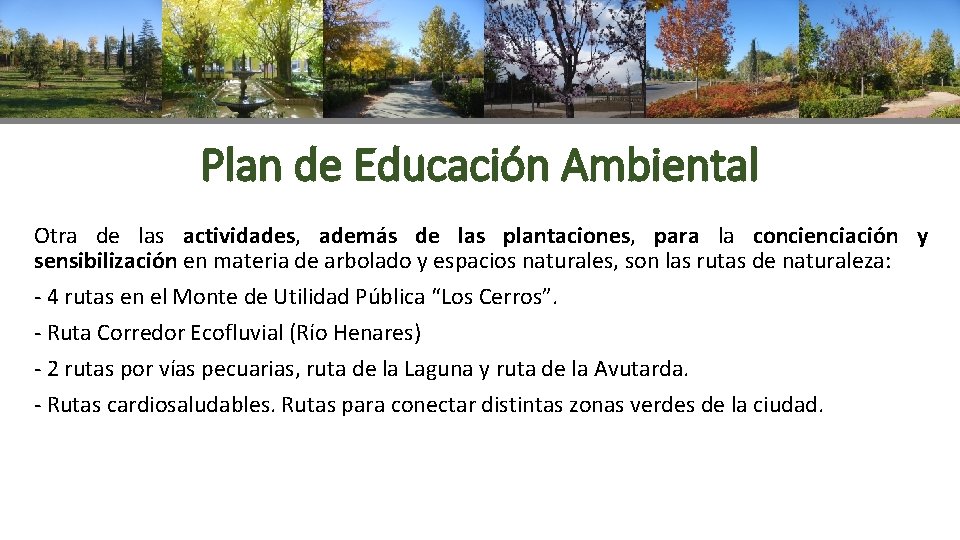 Plan de Educación Ambiental

Otra de las actividades, además de las plantaciones, para la concienciación y sensibilización en materia de arbolado y espacios naturales, son las rutas de naturaleza:

- 4 rutas en el Monte de Utilidad Pública “Los Cerros”.

- Ruta Corredor Ecofluvial (Río Henares)

- 2 rutas por vías pecuarias, ruta de la Laguna y ruta de la Avutarda.

- Rutas cardiosaludables. Rutas para conectar distintas zonas verdes de la ciudad.